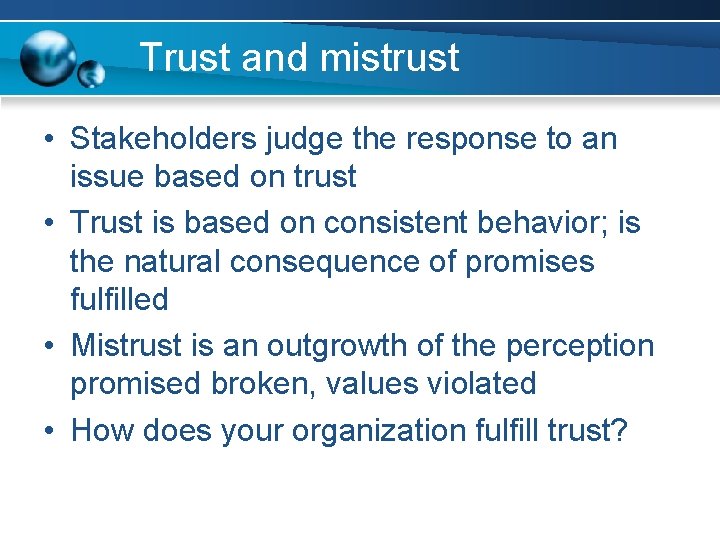 Trust and mistrust

• Stakeholders judge the response to an issue based on trust

• Trust is based on consistent behavior; is the natural consequence of promises fulfilled

• Mistrust is an outgrowth of the perception promised broken, values violated

• How does your organization fulfill trust?